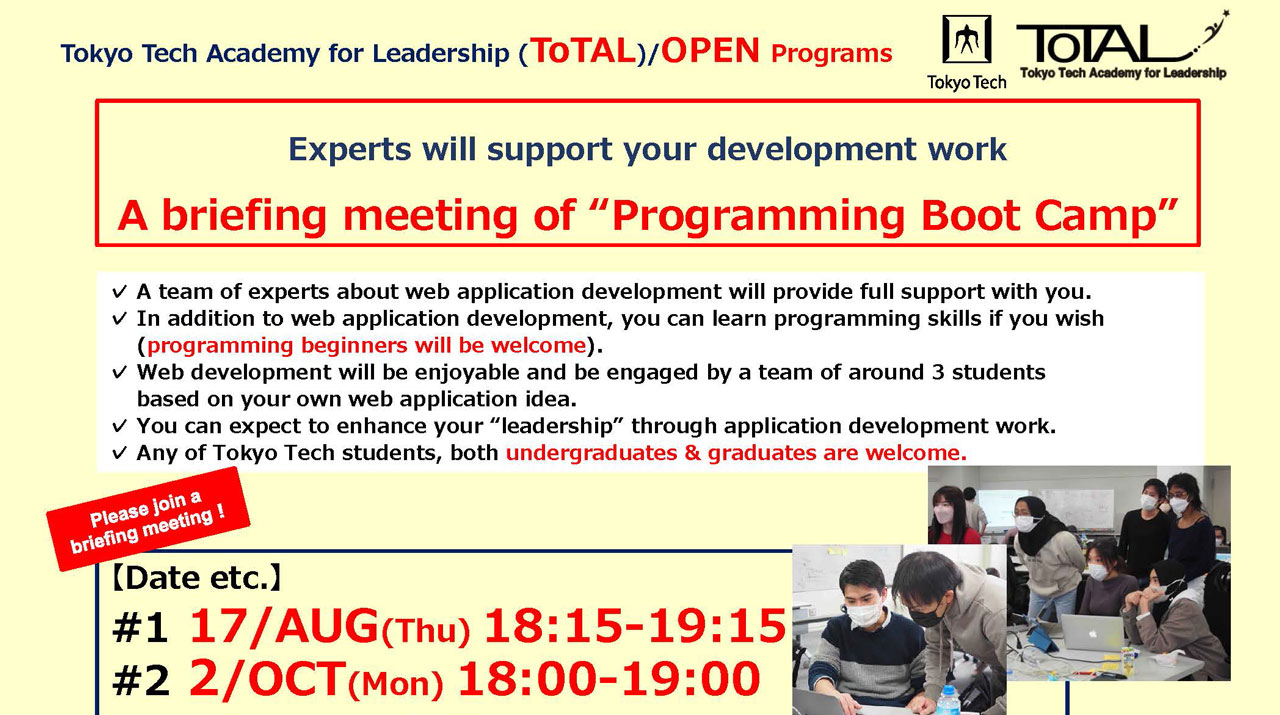 Tokyo Tech Academy for Leadership (ToTAL)/OPEN Programs

Tokyo Tech

ToTAL Tokyo Tech Academy for Leadership

Experts will support your development work

A briefing meeting of “Programming Boot Camp”

✓ A team of experts about web application development will provide full support with you.
✓ In addition to web application development, you can learn programming skills if you wish (programming beginners will be welcome).
✓ Web development will be enjoyable and be engaged by a team of around 3 students based on your own web application idea.
✓ You can expect to enhance your “leadership” through application development work.
✓ Any of Tokyo Tech students, both undergraduates & graduates are welcome.

Please join a briefing meeting !

【Date etc.】
#1 17/AUG(Thu) 18:15-19:15
#2 2/OCT(Mon) 18:00-19:00